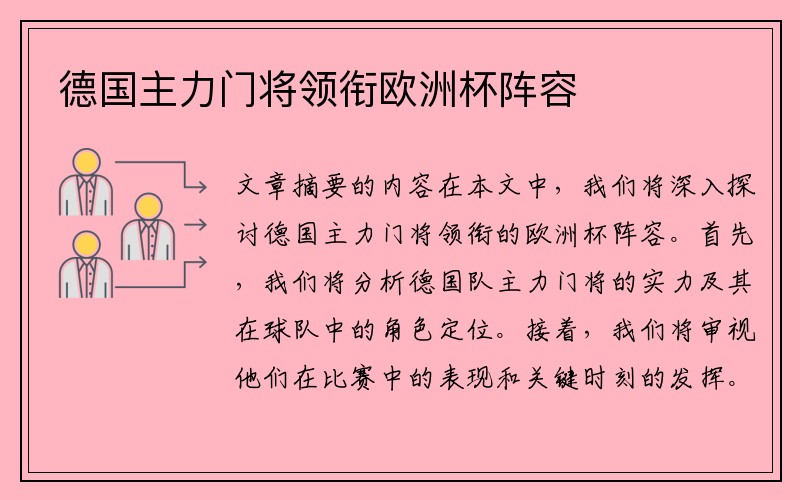 德国主力门将领衔欧洲杯阵容

文章摘要的内容在本文中，我们将深入探讨德国主力门将领衔的欧洲杯阵容。首先，我们将分析德国队主力门将的实力及其在球队中的角色定位。接着，我们将审视他们在比赛中的表现和关键时刻的发挥。